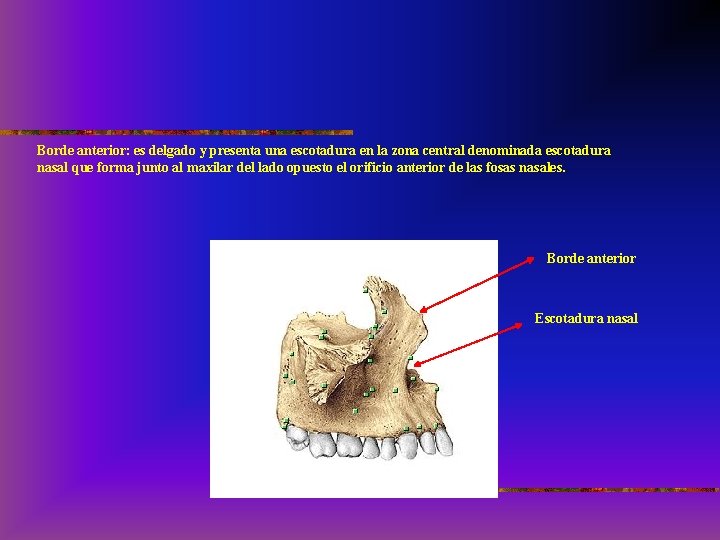 Borde anterior: es delgado y presenta una escotadura en la zona central denominada escotadura nasal que forma junto al maxilar del lado opuesto el orificio anterior de las fosas nasales.

Borde anterior

Escotadura nasal